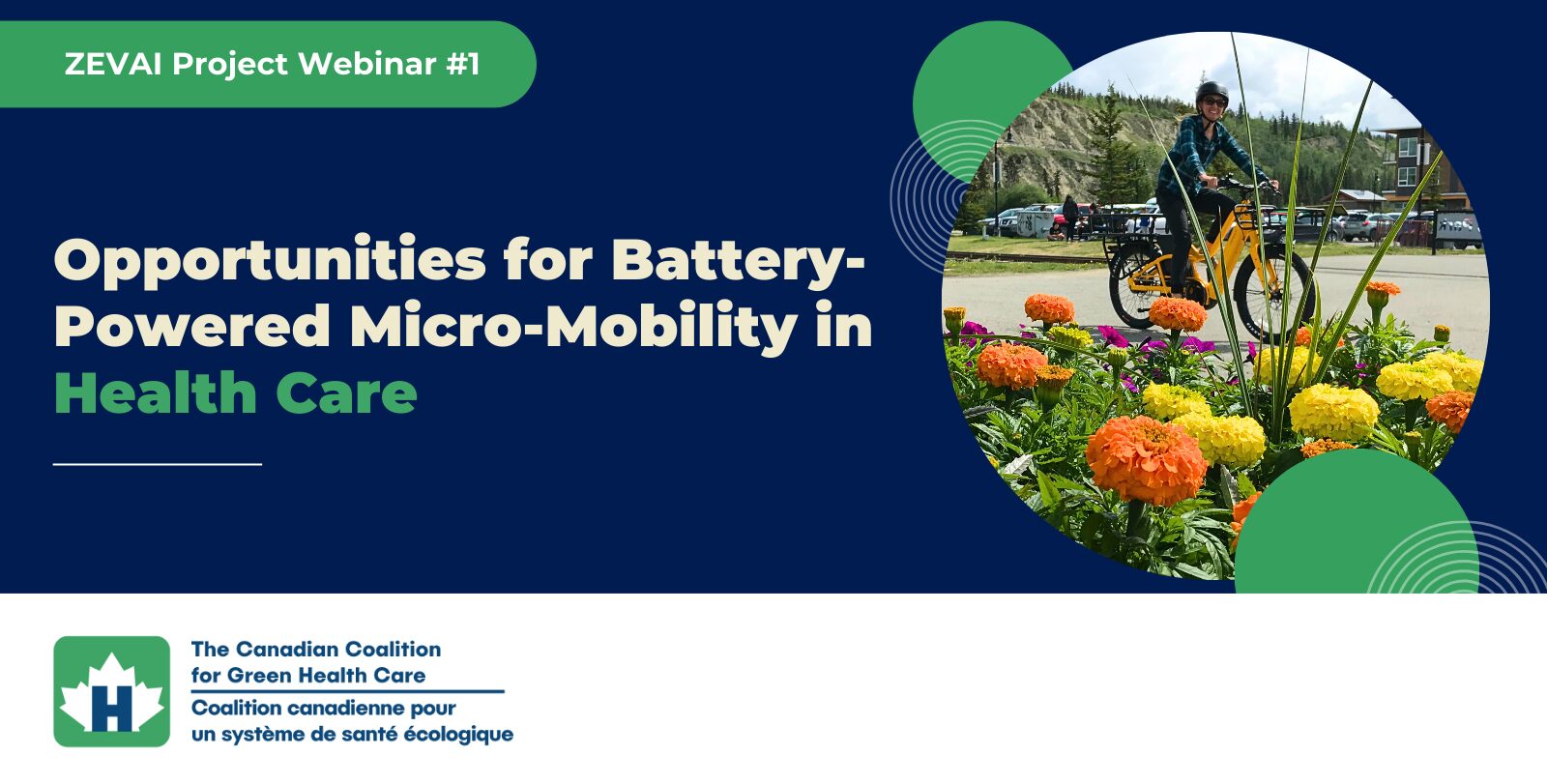 ZEVAI Project Webinar #1

Opportunities for Battery-Powered Micro-Mobility in Health Care

H

The Canadian Coalition for Green Health Care

Coalition canadienne pour un système de santé écologique